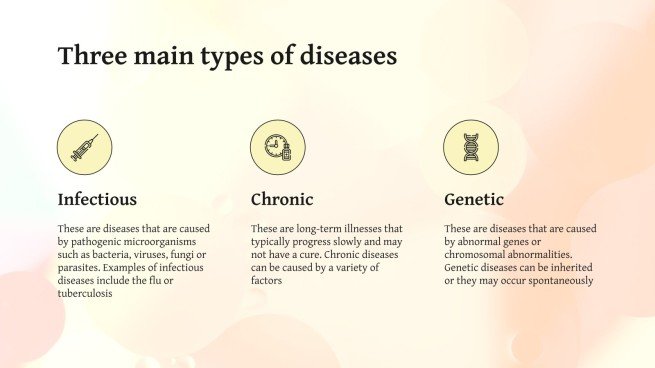 Three main types of diseases

Infectious

These are diseases that are caused by pathogenic microorganisms such as bacteria, viruses, fungi or parasites. Examples of infectious diseases include the flu or tuberculosis

Chronic

These are long-term illnesses that typically progress slowly and may not have a cure. Chronic diseases can be caused by a variety of factors

Genetic

These are diseases that are caused by abnormal genes or chromosomal abnormalities. Genetic diseases can be inherited or they may occur spontaneously